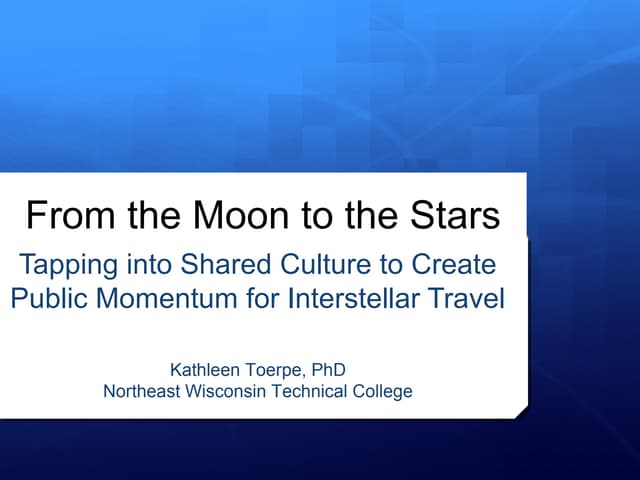 From the Moon to the Stars

Tapping into Shared Culture to Create Public Momentum for Interstellar Travel

Kathleen Toerpe, PhD
Northeast Wisconsin Technical College